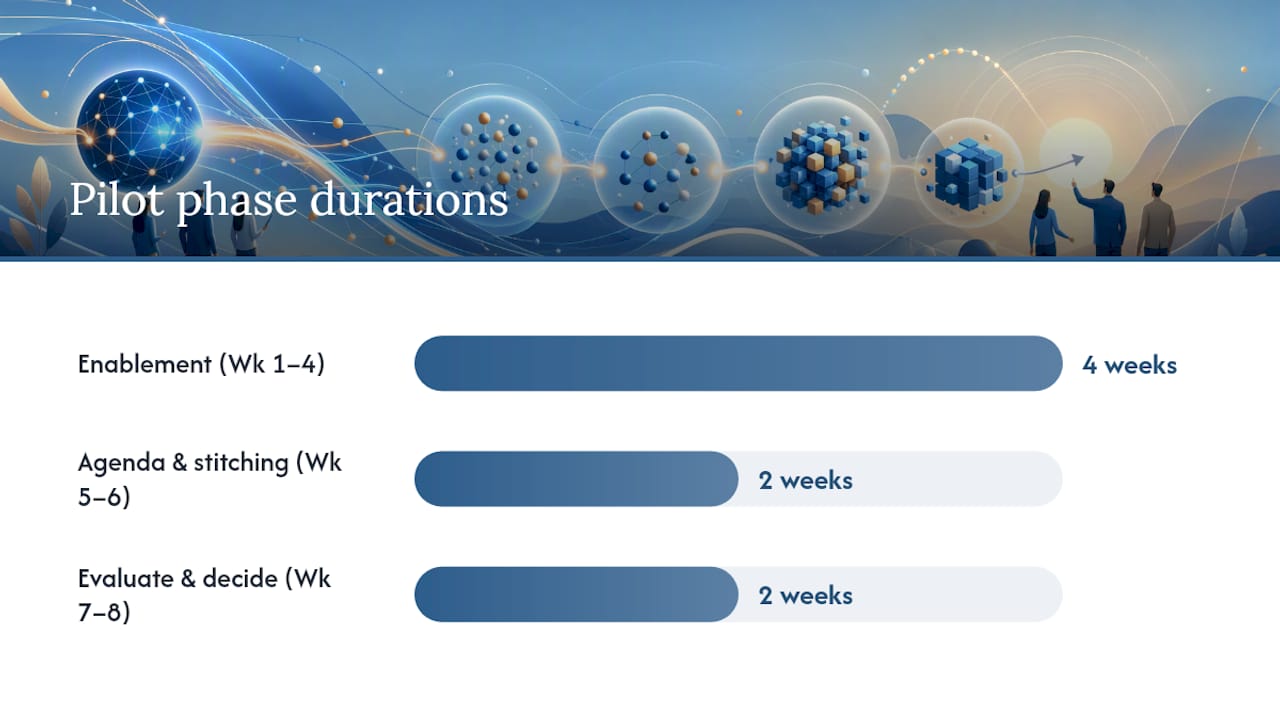 Pilot phase durations

Enablement (Wk 1–4)
4 weeks

Agenda & stitching (Wk 5–6)
2 weeks

Evaluate & decide (Wk 7–8)
2 weeks